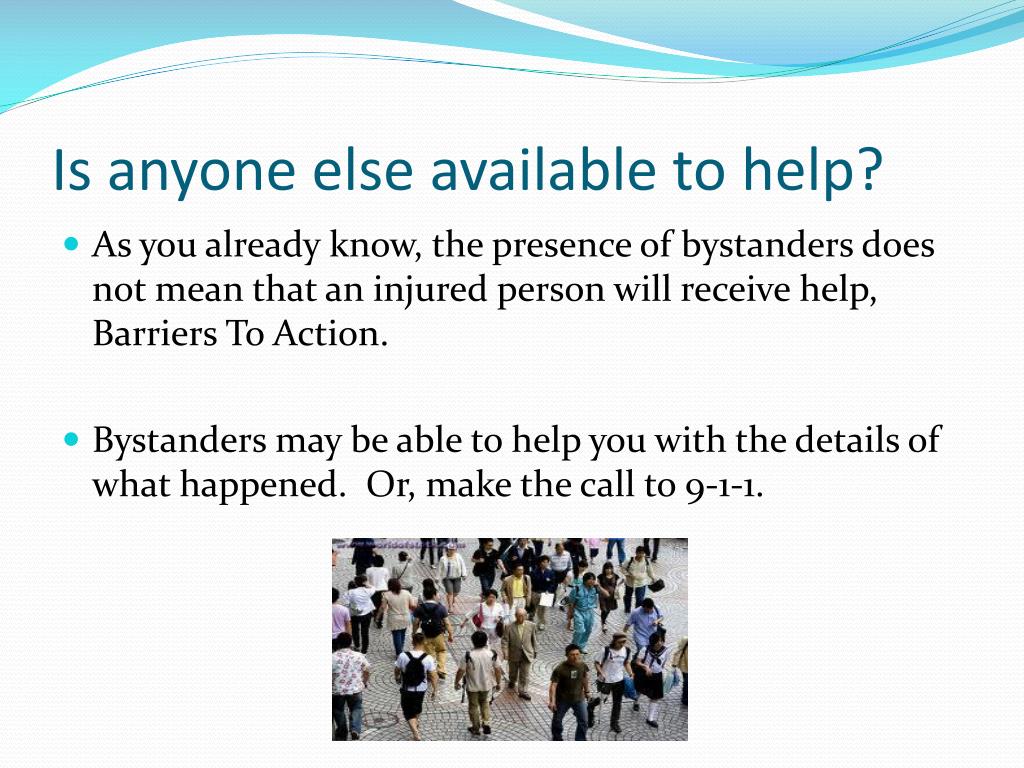 Is anyone else available to help?

As you already know, the presence of bystanders does not mean that an injured person will receive help, Barriers To Action.

Bystanders may be able to help you with the details of what happened. Or, make the call to 9-1-1.